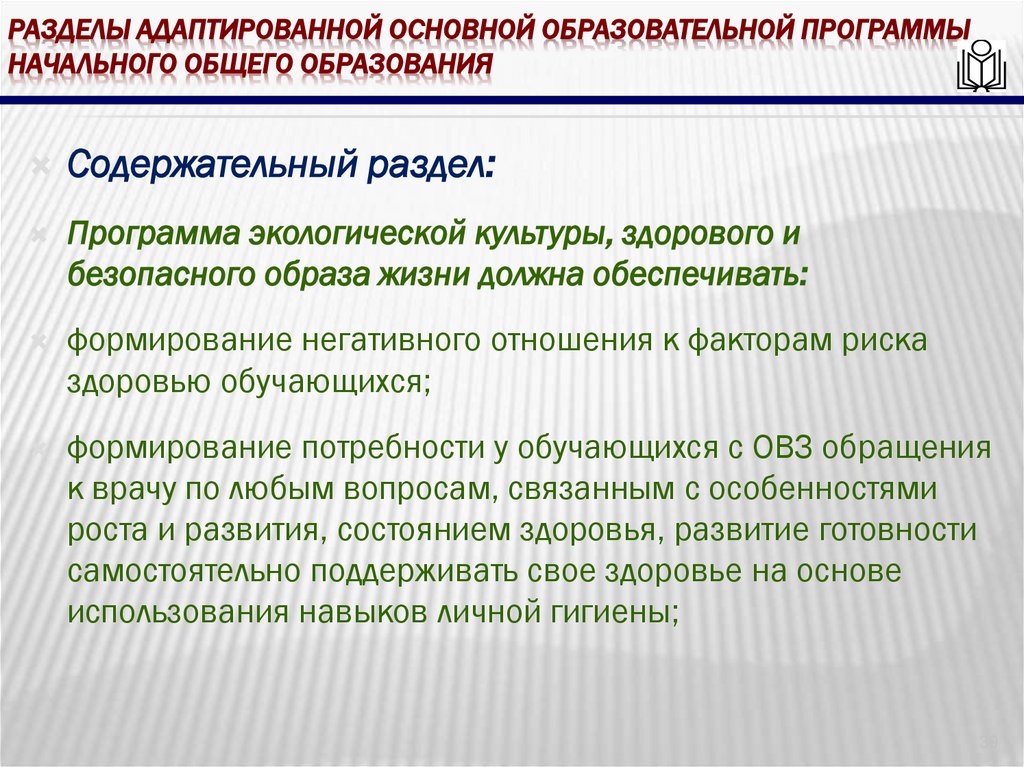 РАЗДЕЛЫ АДАПТИРОВАННОЙ ОСНОВНОЙ ОБРАЗОВАТЕЛЬНОЙ ПРОГРАММЫ НАЧАЛЬНОГО ОБЩЕГО ОБРАЗОВАНИЯ

Содержательный раздел:

Программа экологической культуры, здорового и безопасного образа жизни должна обеспечивать:

формирование негативного отношения к факторам риска здоровью обучающихся;

формирование потребности у обучающихся с ОВЗ обращения к врачу по любым вопросам, связанным с особенностями роста и развития, состоянием здоровья, развитие готовности самостоятельно поддерживать свое здоровье на основе использования навыков личной гигиены;

39